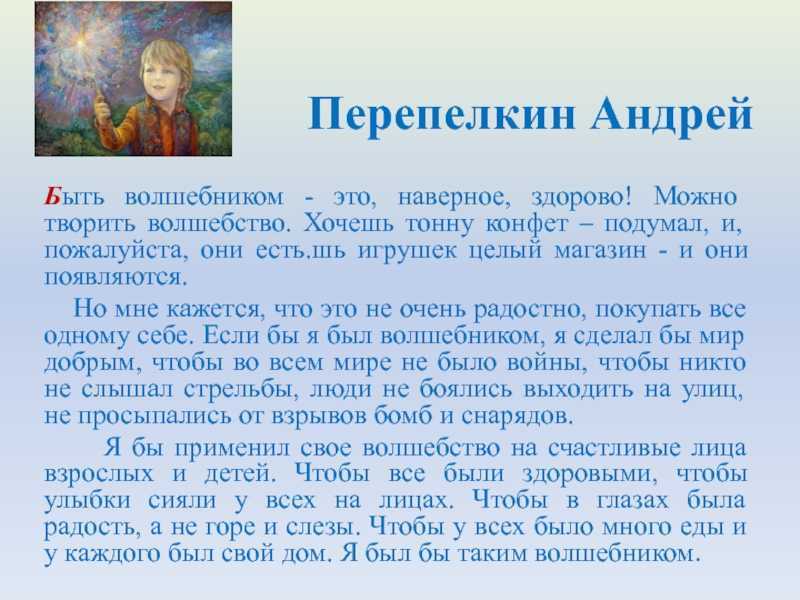 Перепелкин Андрей

Быть волшебником - это, наверное, здорово! Можно творить волшебство. Хочешь тонну конфет – подумал, и, пожалуйста, они есть.шь игрушек целый магазин - и они появляются.

Но мне кажется, что это не очень радостно, покупать все одному себе. Если бы я был волшебником, я сделал бы мир добрым, чтобы во всем мире не было войны, чтобы никто не слышал стрельбы, люди не боялись выходить на улиц, не просыпались от взрывов бомб и снарядов.

Я бы применил свое волшебство на счастливые лица взрослых и детей. Чтобы все были здоровыми, чтобы улыбки сияли у всех на лицах. Чтобы в глазах была радость, а не горе и слезы. Чтобы у всех было много еды и у каждого был свой дом. Я был бы таким волшебником.